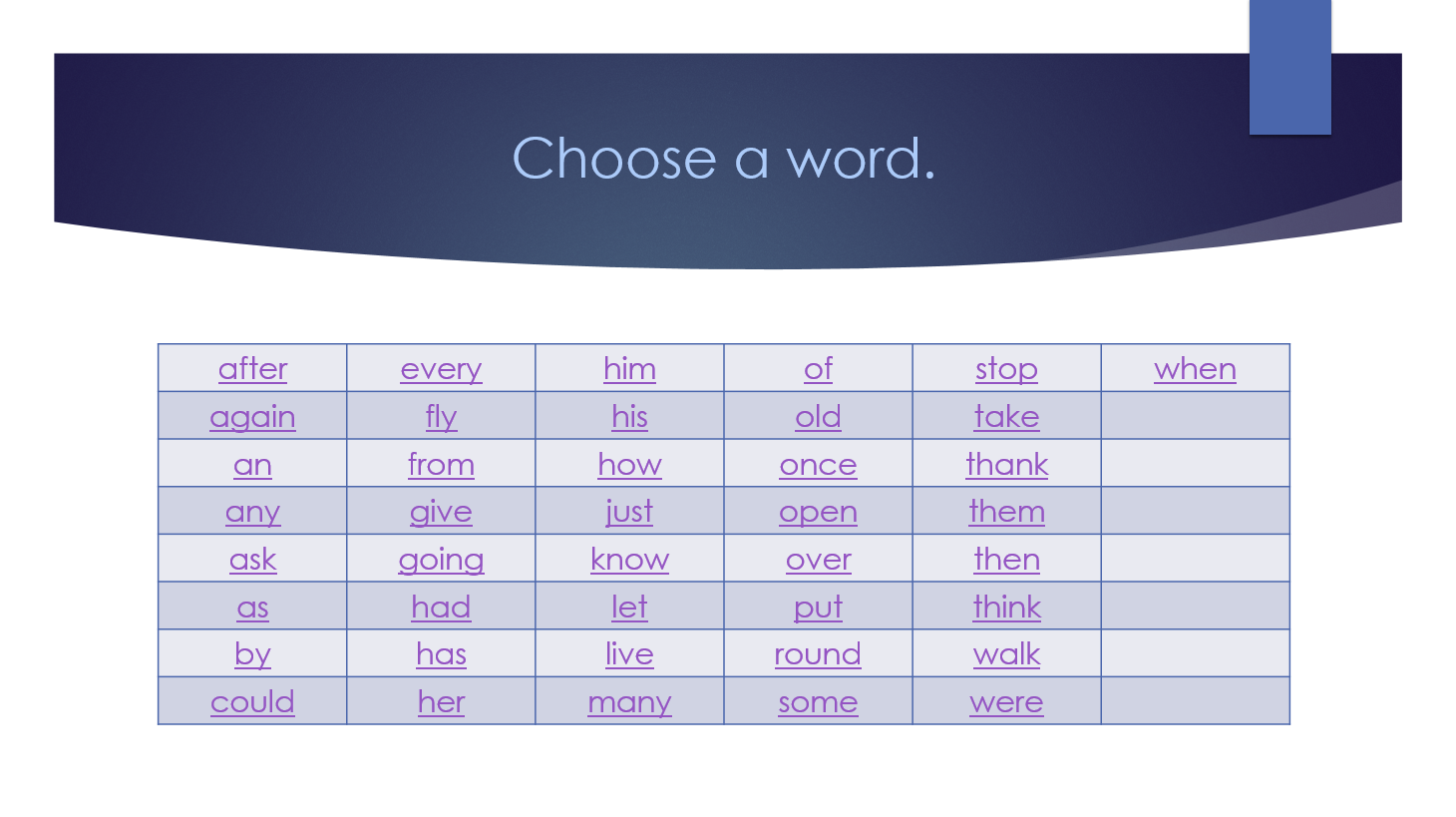 Choose a word.

| after | every | him | of | stop | when |
|---|---|---|---|---|---|
| again | fly | his | old | take | |
| an | from | how | once | thank | |
| any | give | just | open | them | |
| ask | going | know | over | then | |
| as | had | let | put | think | |
| by | has | live | round | walk | |
| could | her | many | some | were | |